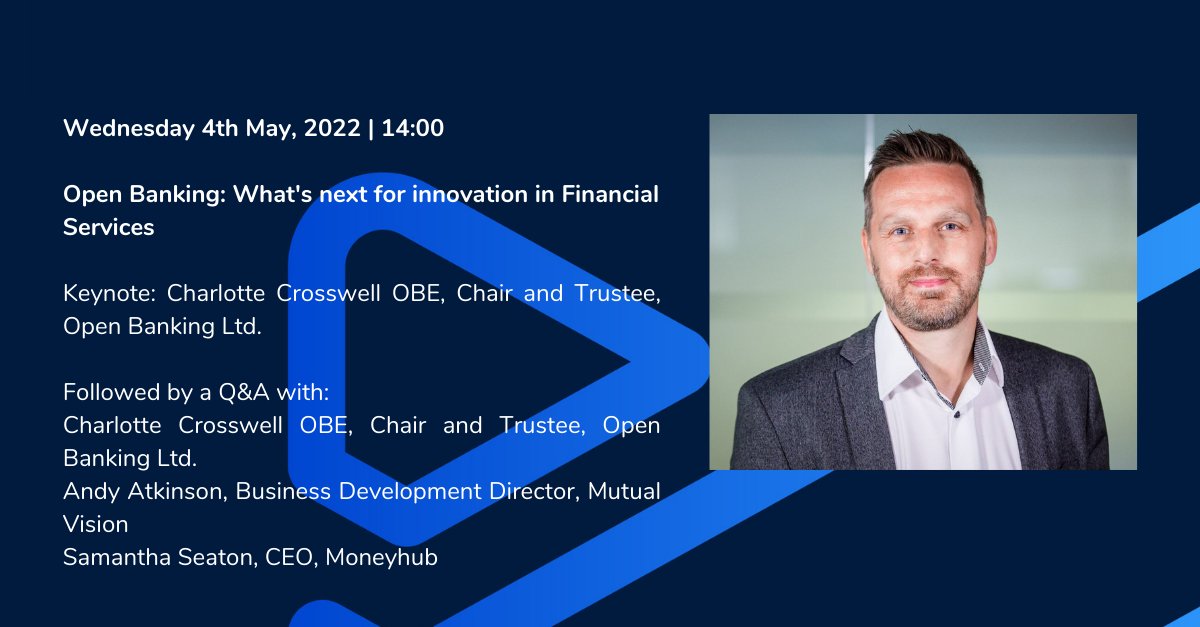 Wednesday 4th May, 2022 | 14:00

Open Banking: What's next for innovation in Financial Services

Keynote: Charlotte Crosswell OBE, Chair and Trustee, Open Banking Ltd.

Followed by a Q&A with:
Charlotte Crosswell OBE, Chair and Trustee, Open Banking Ltd.
Andy Atkinson, Business Development Director, Mutual Vision
Samantha Seaton, CEO, Moneyhub